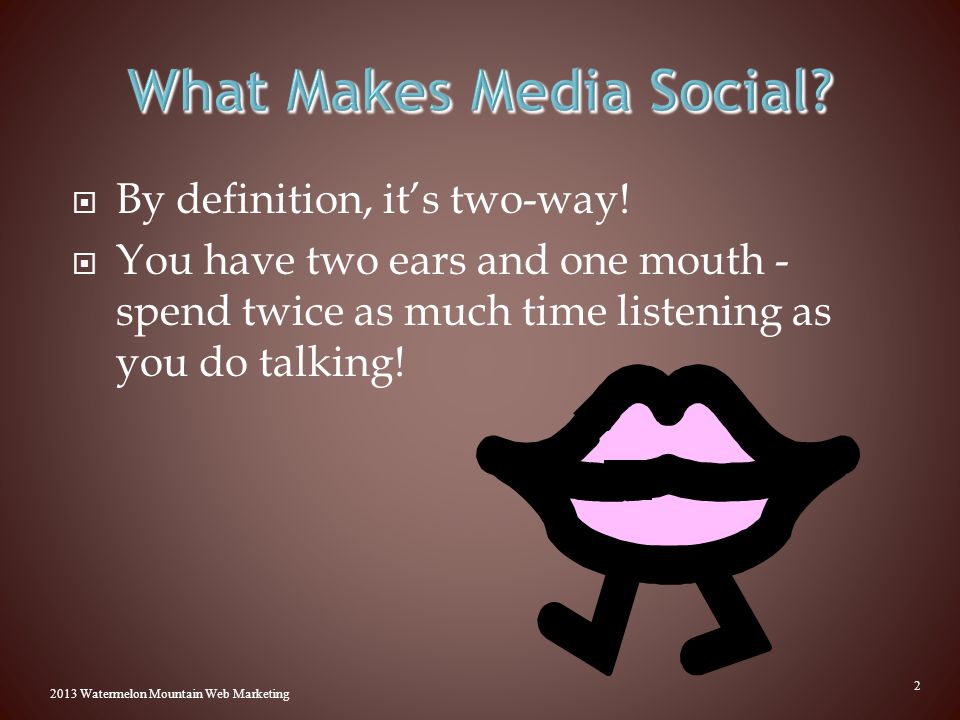 What Makes Media Social?

By definition, it's two-way!

You have two ears and one mouth - spend twice as much time listening as you do talking!

2013 Watermelon Mountain Web Marketing

2